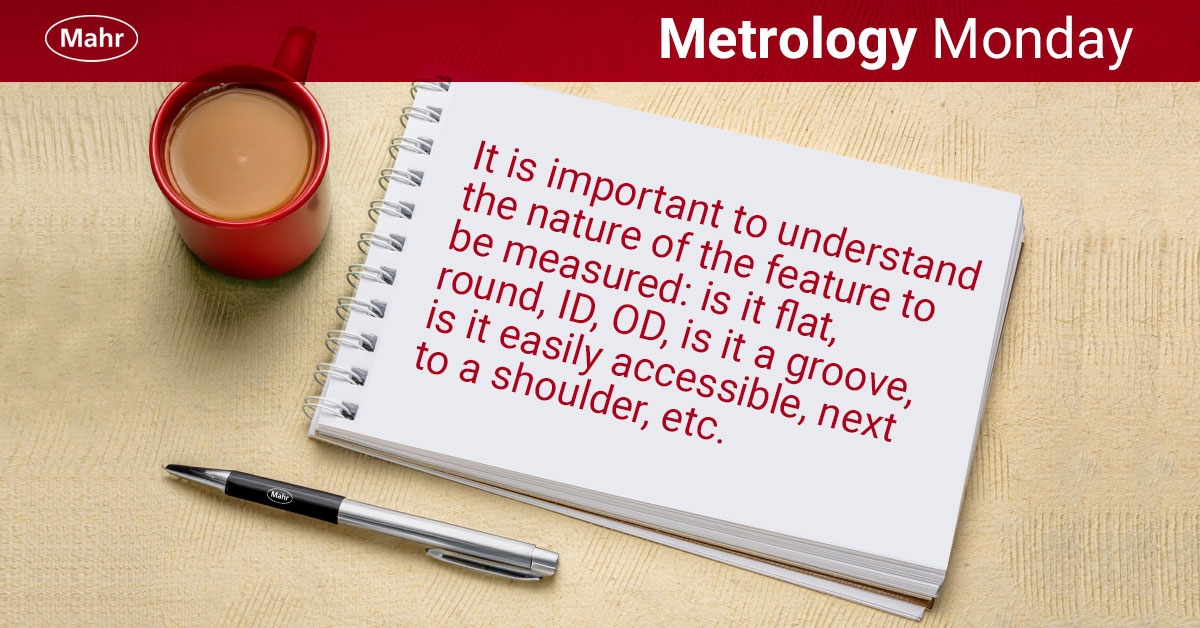 Mahr

Metrology Monday

It is important to understand the nature of the feature to be measured: is it flat, round, ID, OD, is it a groove, is it easily accessible, next to a shoulder, etc.

Mahr